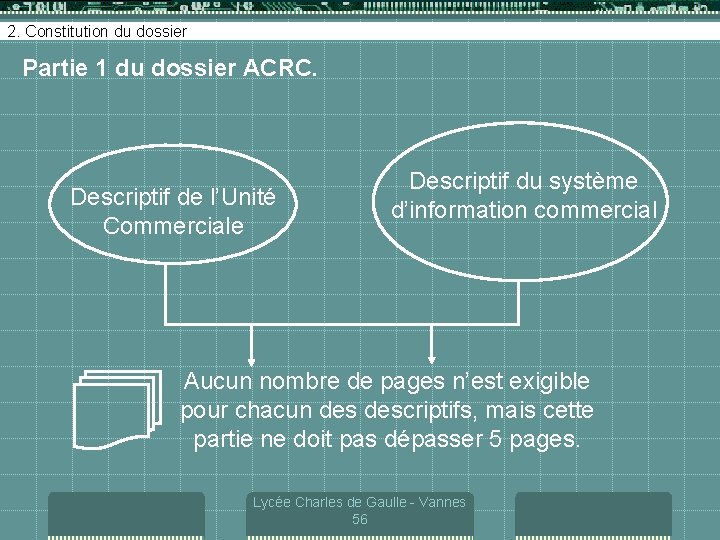 2. Constitution du dossier

Partie 1 du dossier ACRC.

Descriptif de l'Unité Commerciale

Descriptif du système d'information commercial

Aucun nombre de pages n'est exigible pour chacun des descriptifs, mais cette partie ne doit pas dépasser 5 pages.

Lycée Charles de Gaulle - Vannes
56